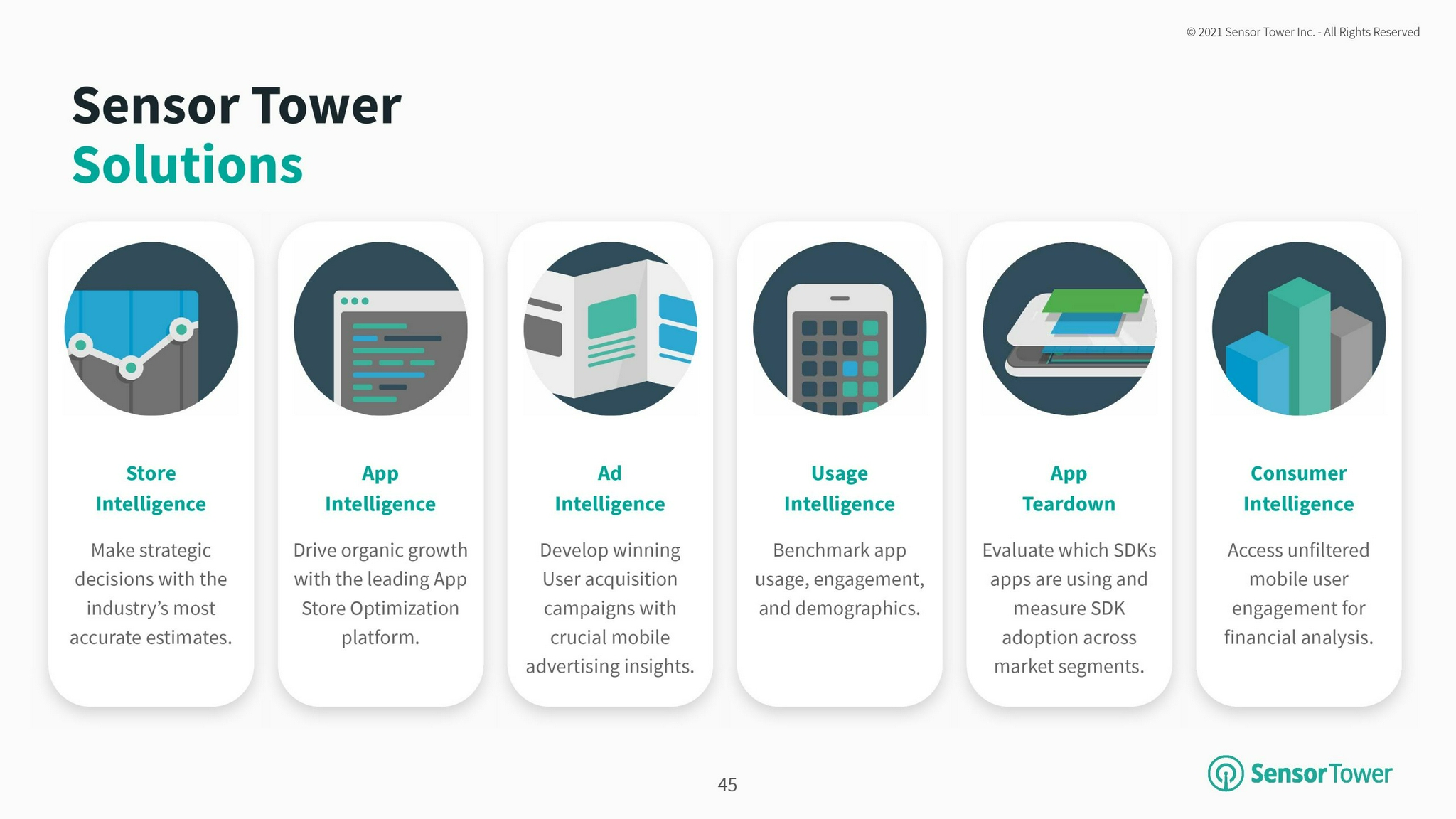 © 2021 Sensor Tower Inc. - All Rights Reserved

Sensor Tower
Solutions

Store Intelligence

Make strategic decisions with the industry's most accurate estimates.

App Intelligence

Drive organic growth with the leading App Store Optimization platform.

Ad Intelligence

Develop winning User acquisition campaigns with crucial mobile advertising insights.

Usage Intelligence

Benchmark app usage, engagement, and demographics.

App Teardown

Evaluate which SDKs apps are using and measure SDK adoption across market segments.

Consumer Intelligence

Access unfiltered mobile user engagement for financial analysis.

45

SensorTower